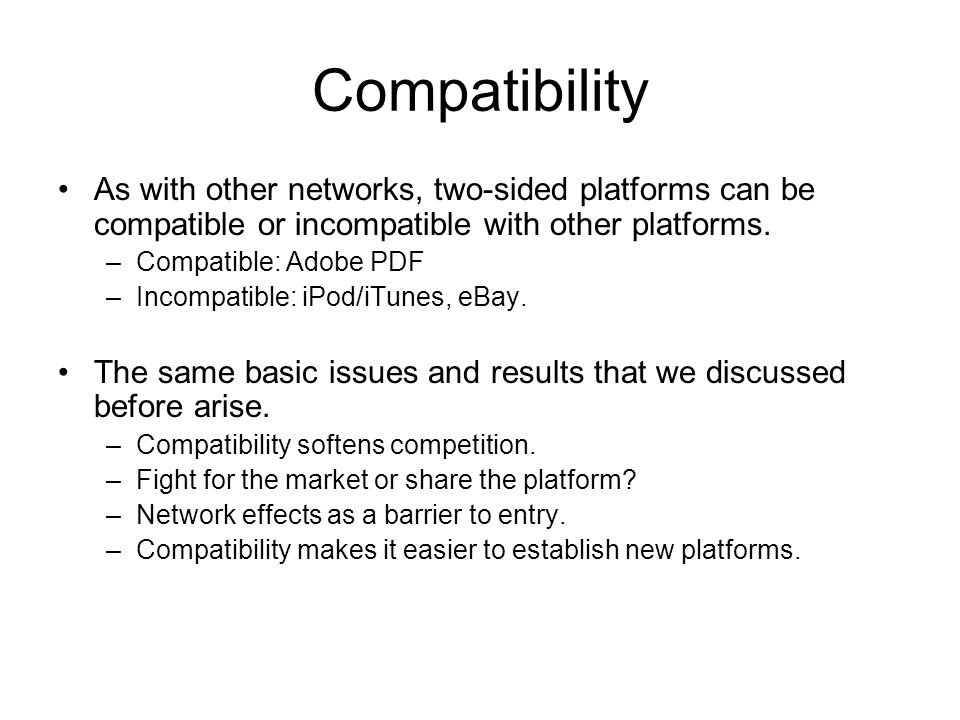 Compatibility

• As with other networks, two-sided platforms can be compatible or incompatible with other platforms.
– Compatible: Adobe PDF
– Incompatible: iPod/iTunes, eBay.

• The same basic issues and results that we discussed before arise.
– Compatibility softens competition.
– Fight for the market or share the platform?
– Network effects as a barrier to entry.
– Compatibility makes it easier to establish new platforms.